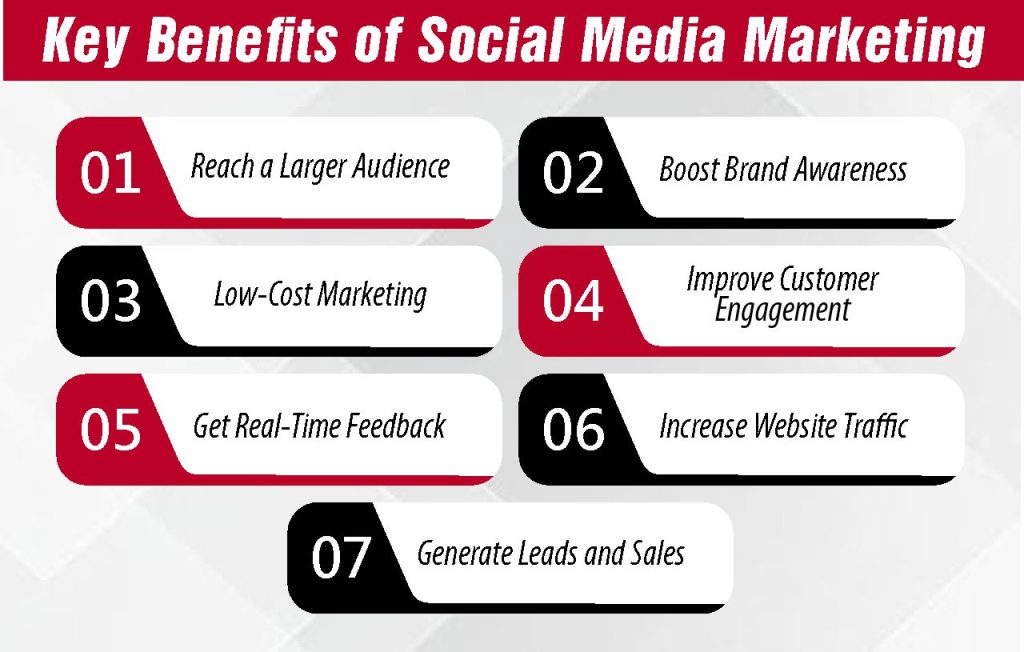 Key Benefits of Social Media Marketing

01 Reach a Larger Audience

02 Boost Brand Awareness

03 Low-Cost Marketing

04 Improve Customer Engagement

05 Get Real-Time Feedback

06 Increase Website Traffic

07 Generate Leads and Sales